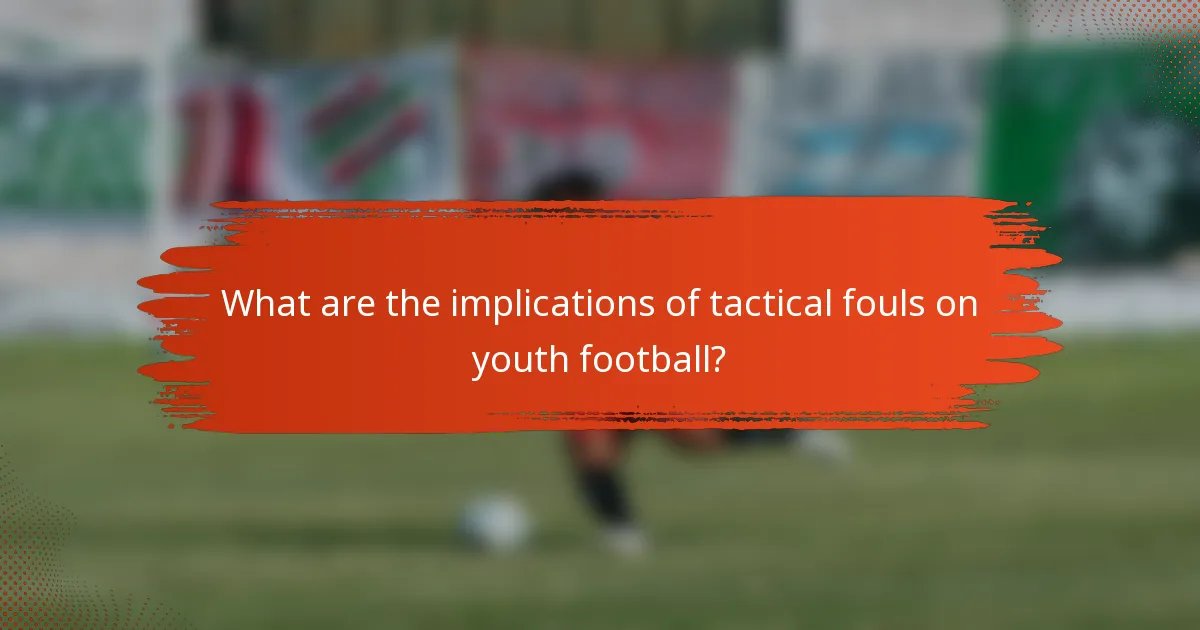 What are the implications of tactical fouls on youth football?